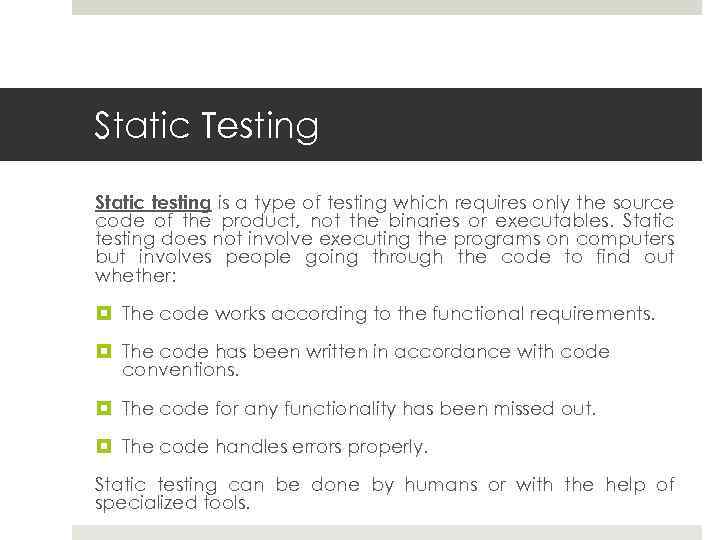 Static Testing

Static testing is a type of testing which requires only the source code of the product, not the binaries or executables. Static testing does not involve executing the programs on computers but involves people going through the code to find out whether:

The code works according to the functional requirements.

The code has been written in accordance with code conventions.

The code for any functionality has been missed out.

The code handles errors properly.

Static testing can be done by humans or with the help of specialized tools.